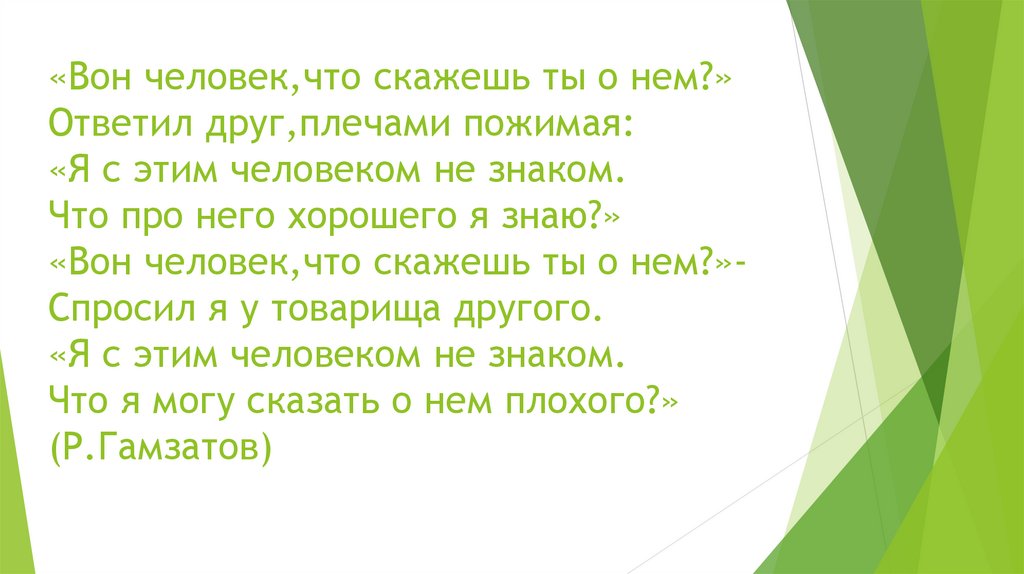 «Вон человек,что скажешь ты о нем?»
Ответил друг,плечами пожимая:
«Я с этим человеком не знаком.
Что про него хорошего я знаю?»
«Вон человек,что скажешь ты о нем?»-
Спросил я у товарища другого.
«Я с этим человеком не знаком.
Что я могу сказать о нем плохого?»
(Р.Гамзатов)